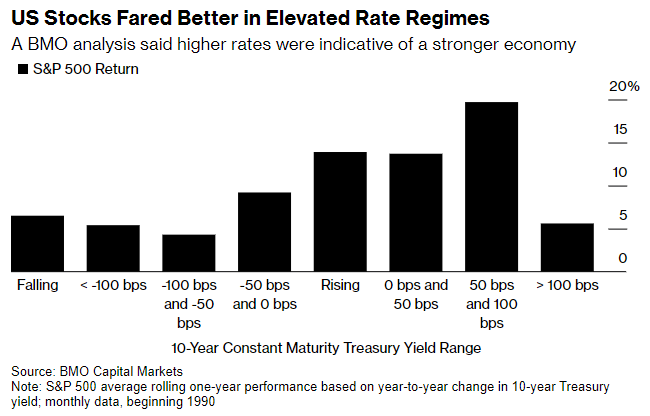 US Stocks Fared Better in Elevated Rate Regimes

A BMO analysis said higher rates were indicative of a stronger economy

S&P 500 Return

20%
15
10
5
0

Falling
< -100 bps
-100 bps and -50 bps
-50 bps and 0 bps
Rising
0 bps and 50 bps
50 bps and 100 bps
> 100 bps

10-Year Constant Maturity Treasury Yield Range

Source: BMO Capital Markets
Note: S&P 500 average rolling one-year performance based on year-to-year change in 10-year Treasury yield; monthly data, beginning 1990